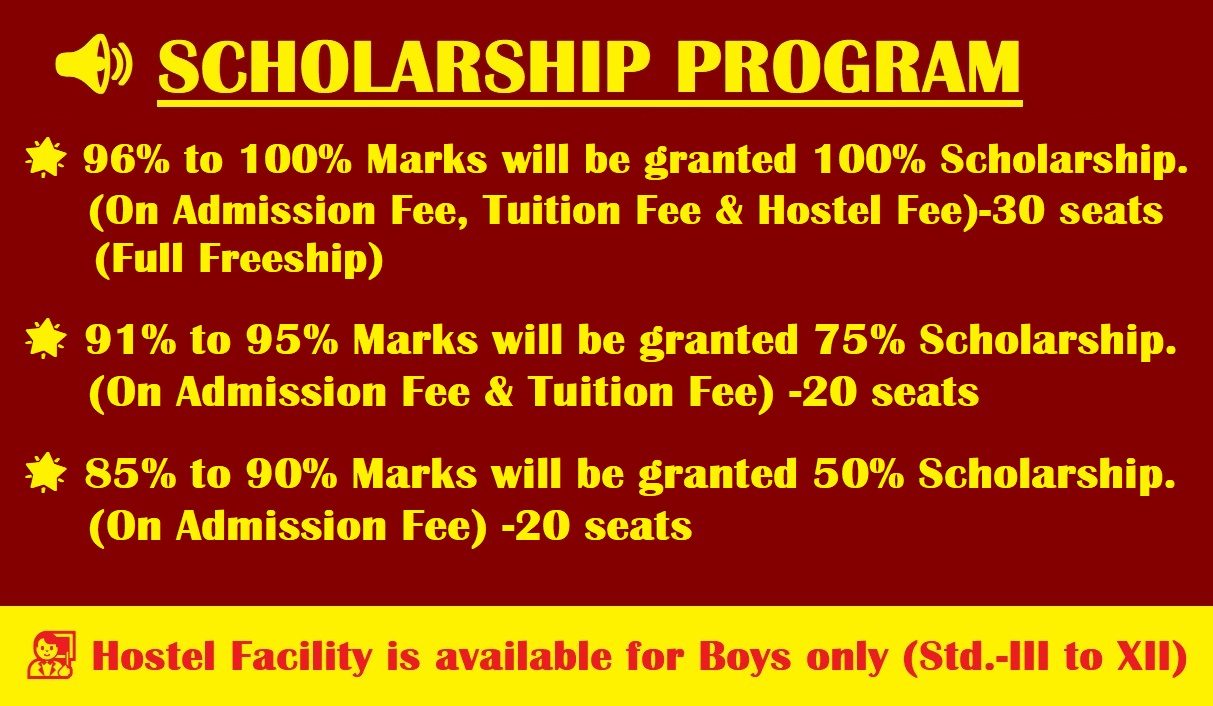 SCHOLARSHIP PROGRAM

96% to 100% Marks will be granted 100% Scholarship. (On Admission Fee, Tuition Fee & Hostel Fee)-30 seats (Full Freeship)

91% to 95% Marks will be granted 75% Scholarship. (On Admission Fee & Tuition Fee) -20 seats

85% to 90% Marks will be granted 50% Scholarship. (On Admission Fee) -20 seats

Hostel Facility is available for Boys only (Std.-III to XII)